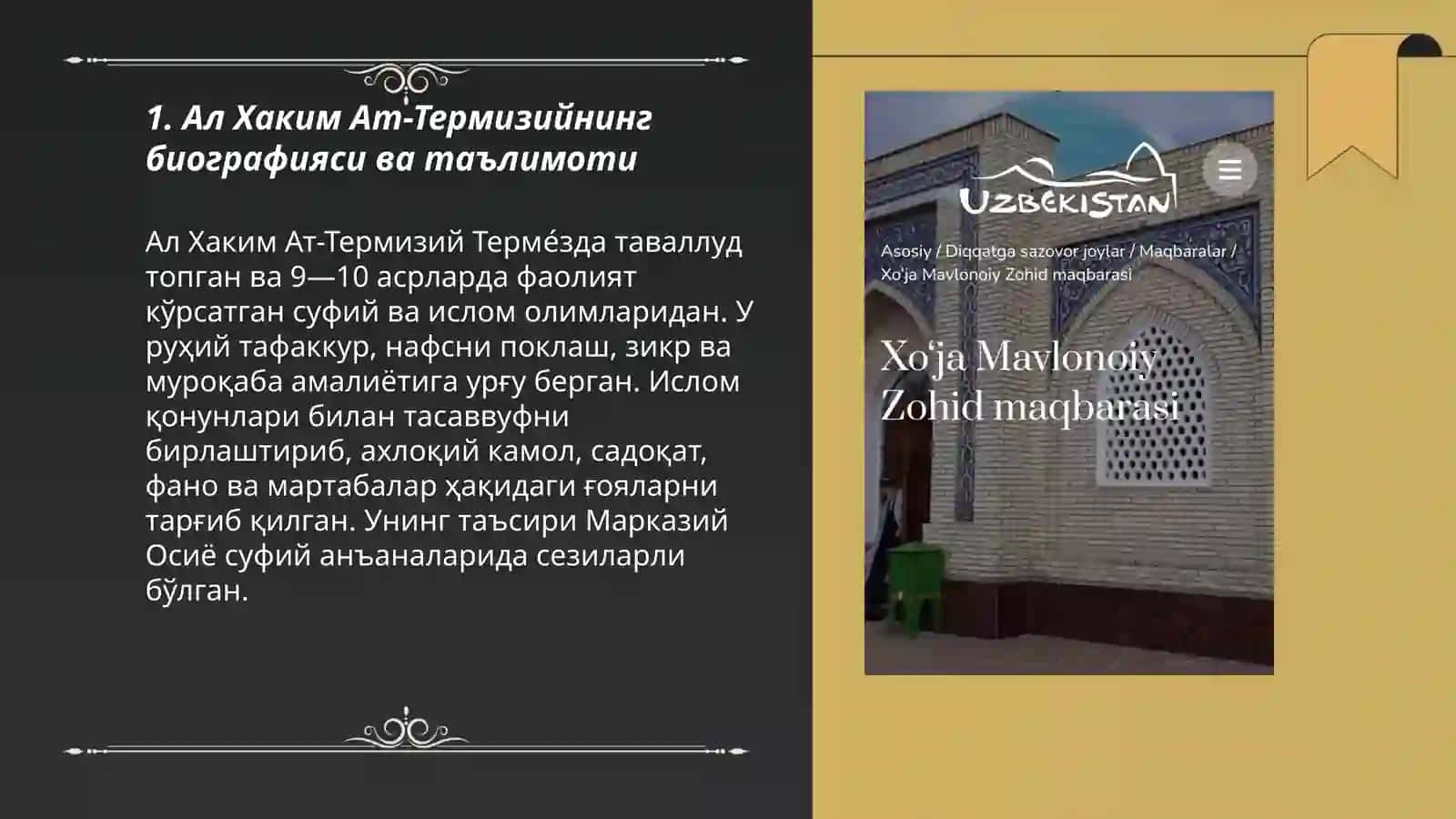 1. Ал Хаким Ат-Термизийнинг биографияси ва таълимоти

Ал Хаким Ат-Термизий Терме́зда таваллуд топган ва 9—10 асрларда фаолият кўрсатган суфий ва ислом олимларидан. У руҳий тафаккур, нафсни поклаш, зикр ва муроқаба амалиётига урғу берган. Ислом қонунлари билан тасаввуфни бирлаштириб, ахлоқий камол, садоқат, фано ва мартабалар ҳақидаги ғояларни тарғиб қилган. Унинг таъсири Марказий Осиё суфий анъаналарида сезиларли бўлган.

UZBEKISTAN

Asosiy / Diqqatga sazovor joylar / Maqbaralar / Xo'ja Mavlonoiy Zohid maqbarasi

Xo'ja Mavlonoiy Zohid maqbarasi